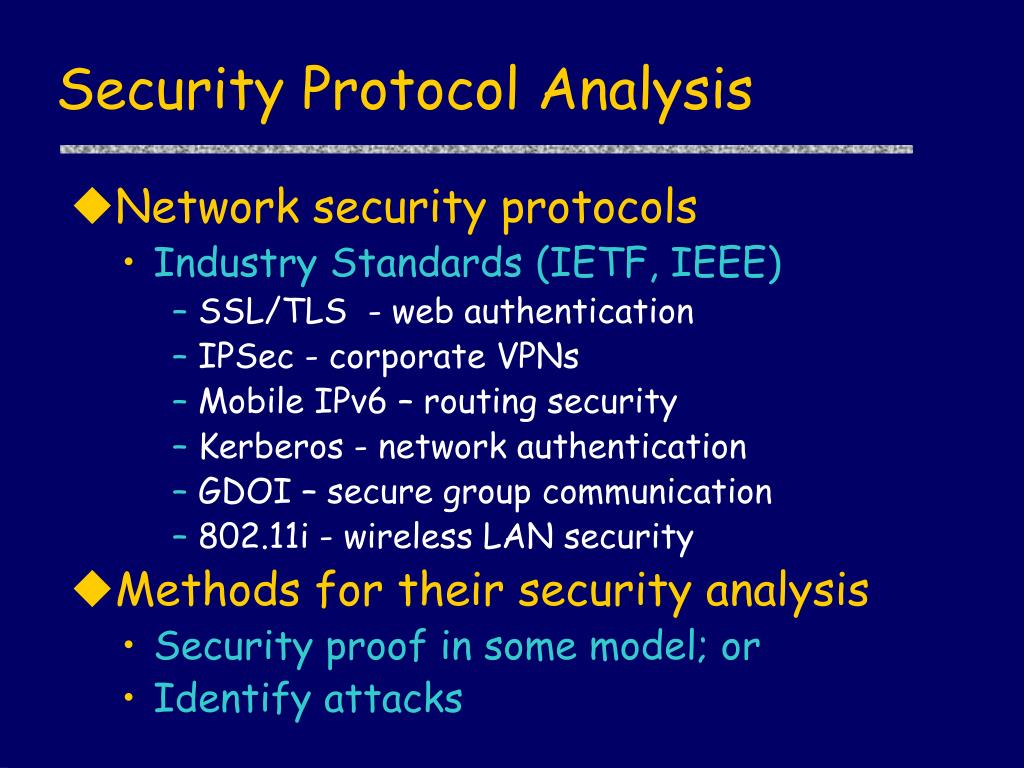 Security Protocol Analysis

◆Network security protocols

• Industry Standards (IETF, IEEE)

– SSL/TLS - web authentication

– IPSec - corporate VPNs

– Mobile IPv6 – routing security

– Kerberos - network authentication

– GDOI – secure group communication

– 802.11i - wireless LAN security

◆Methods for their security analysis

• Security proof in some model; or

• Identify attacks